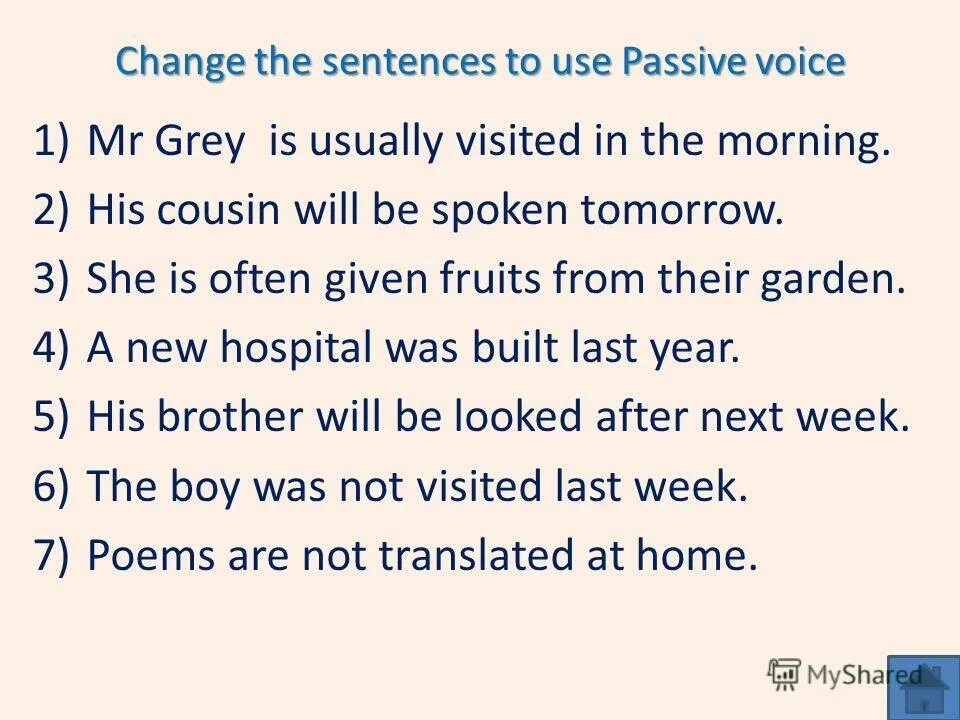 Change the sentences to use Passive voice

1) Mr Grey is usually visited in the morning.
2) His cousin will be spoken tomorrow.
3) She is often given fruits from their garden.
4) A new hospital was built last year.
5) His brother will be looked after next week.
6) The boy was not visited last week.
7) Poems are not translated at home.

MyShared